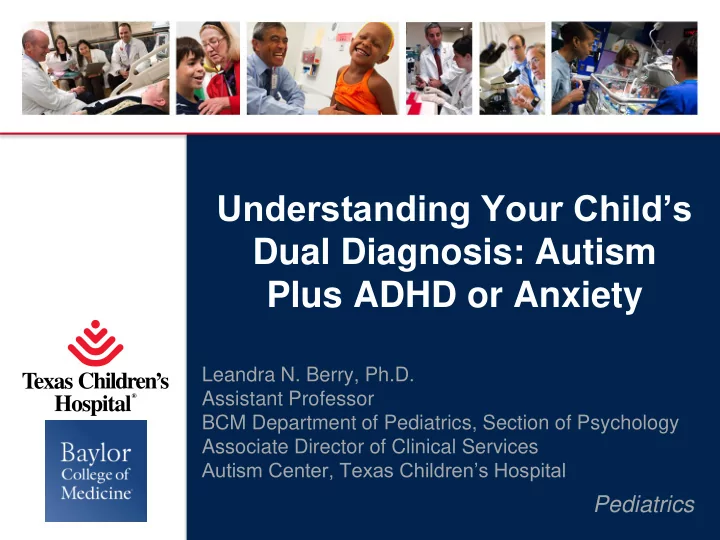 Understanding Your Child's Dual Diagnosis: Autism Plus ADHD or Anxiety

Texas Children's Hospital®

Baylor College of Medicine

Leandra N. Berry, Ph.D.
Assistant Professor
BCM Department of Pediatrics, Section of Psychology
Associate Director of Clinical Services
Autism Center, Texas Children's Hospital

Pediatrics